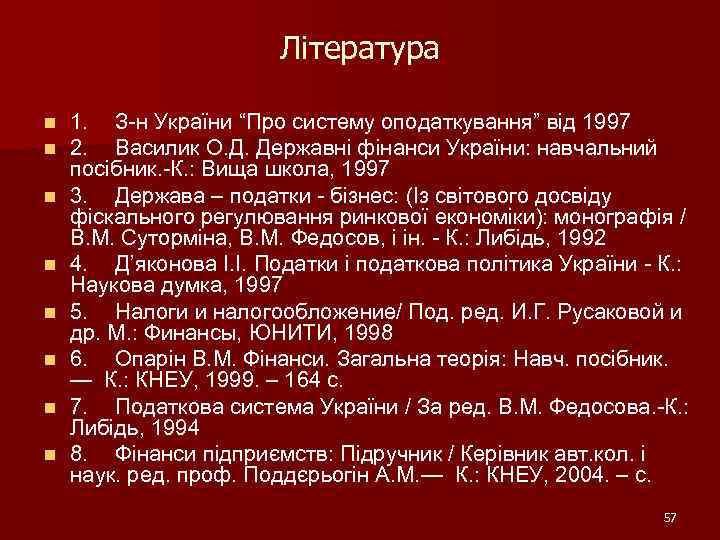 Література

1. З-н України “Про систему оподаткування” від 1997

2. Василик О.Д. Державні фінанси України: навчальний посібник.-К.: Вища школа, 1997

3. Держава – податки - бізнес: (Із світового досвіду фіскального регулювання ринкової економіки): монографія / В.М. Суторміна, В.М. Федосов, і ін. - К.: Либідь, 1992

4. Д’яконова І.І. Податки і податкова політика України - К.: Наукова думка, 1997

5. Налоги и налогообложение/ Под. ред. И.Г. Русаковой и др. М.: Финансы, ЮНИТИ, 1998

6. Опарін В.М. Фінанси. Загальна теорія: Навч. посібник. — К.: КНЕУ, 1999. – 164 с.

7. Податкова система України / За ред. В.М. Федосова.-К.: Либідь, 1994

8. Фінанси підприємств: Підручник / Керівник авт.кол. і наук. ред. проф. Поддєрьогін А.М.— К.: КНЕУ, 2004. – с.

57